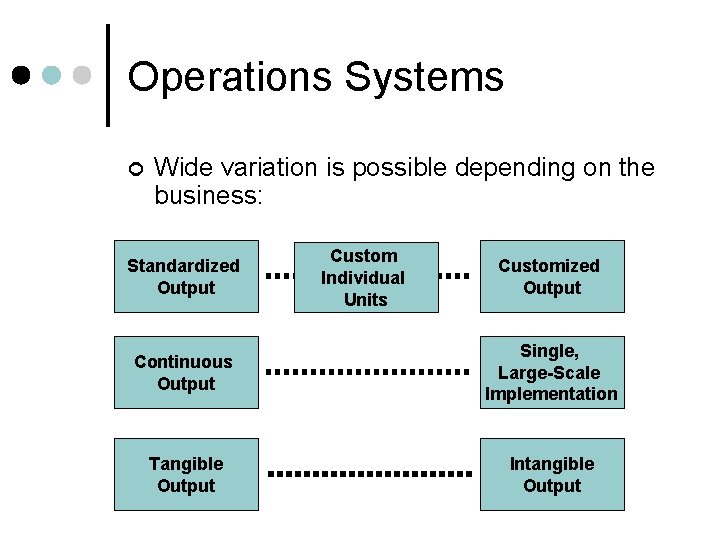 Operations Systems

Wide variation is possible depending on the business:

Standardized Output

Custom Individual Units

Customized Output

Continuous Output

Single, Large-Scale Implementation

Tangible Output

Intangible Output